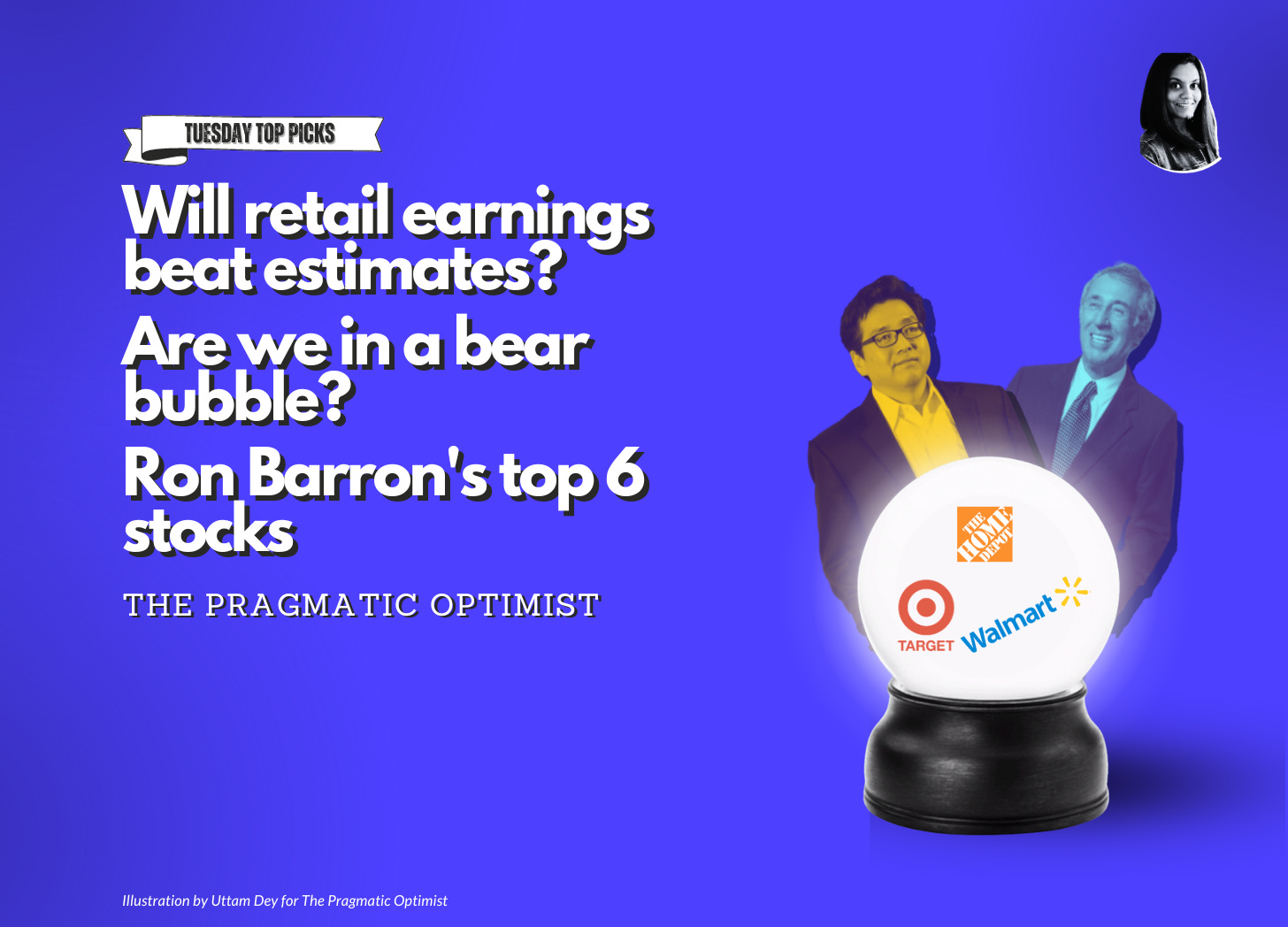 TUESDAY TOP PICKS

Will retail earnings beat estimates?

Are we in a bear bubble?

Ron Barron's top 6 stocks

THE PRAGMATIC OPTIMIST

THE HOME DEPOT

TARGET

Walmart

Illustration by Uttam Dey for The Pragmatic Optimist